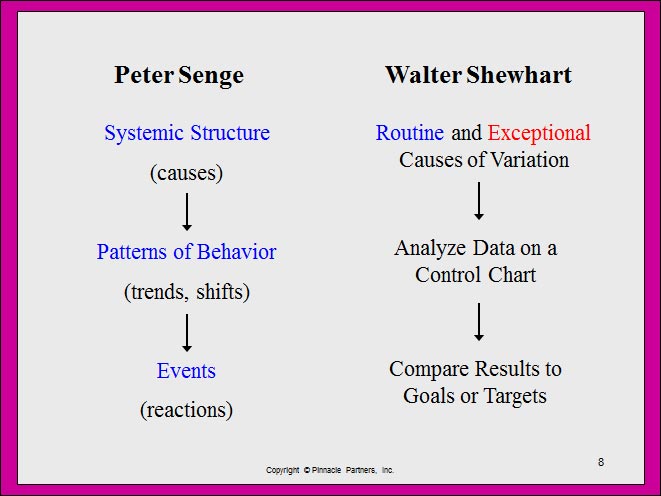 Peter Senge

Systemic Structure

(causes)

Patterns of Behavior

(trends, shifts)

Events

(reactions)

Walter Shewhart

Routine and Exceptional Causes of Variation

Analyze Data on a Control Chart

Compare Results to Goals or Targets

Copyright © Pinnacle Partners, Inc.

8